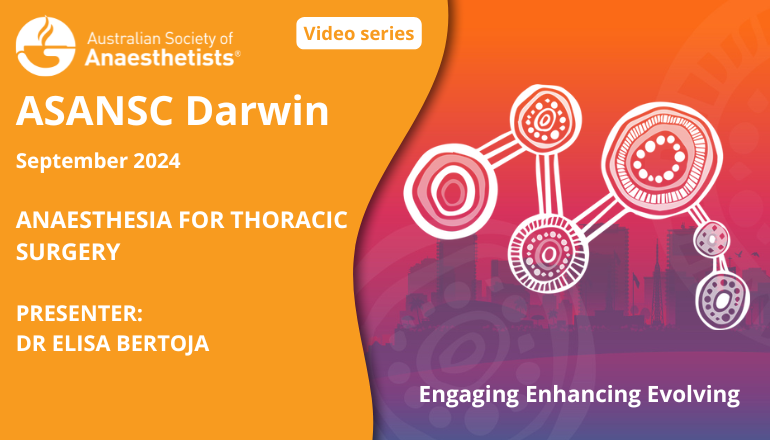 Australian Society of Anaesthetists®

Video series

ASANSC Darwin

September 2024

ANAESTHESIA FOR THORACIC SURGERY

PRESENTER:
DR ELISA BERTOJA

Engaging Enhancing Evolving